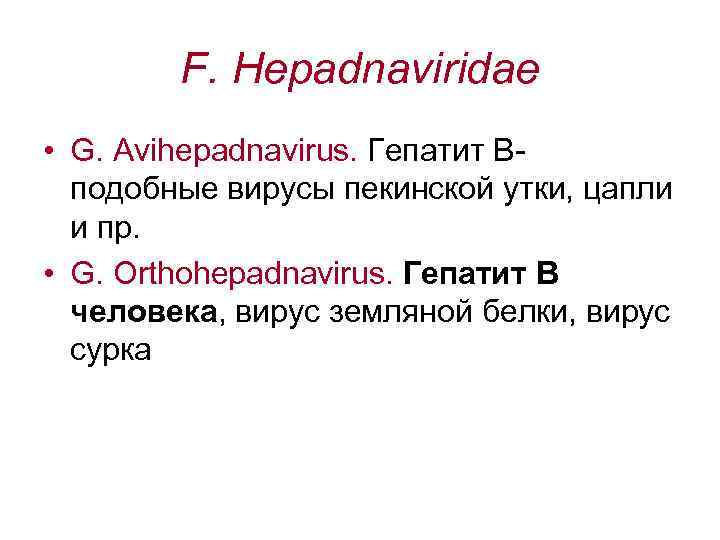 F. Hepadnaviridae

• G. Avihepadnavirus. Гепатит В-подобные вирусы пекинской утки, цапли и пр.
• G. Orthohepadnavirus. Гепатит В человека, вирус земляной белки, вирус сурка